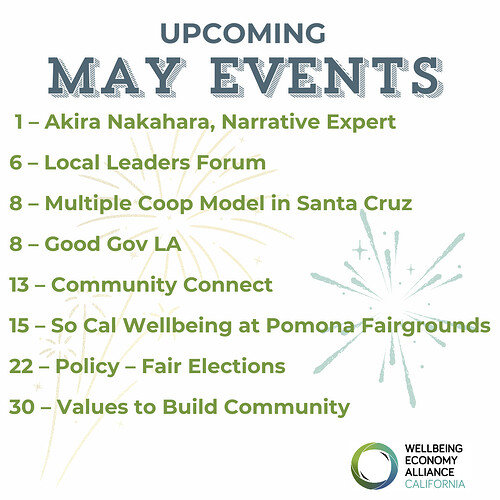 UPCOMING
MAY EVENTS

1 – Akira Nakahara, Narrative Expert

6 – Local Leaders Forum

8 – Multiple Coop Model in Santa Cruz

8 – Good Gov LA

13 – Community Connect

15 – So Cal Wellbeing at Pomona Fairgrounds

22 – Policy – Fair Elections

30 – Values to Build Community

WELLBEING ECONOMY ALLIANCE CALIFORNIA